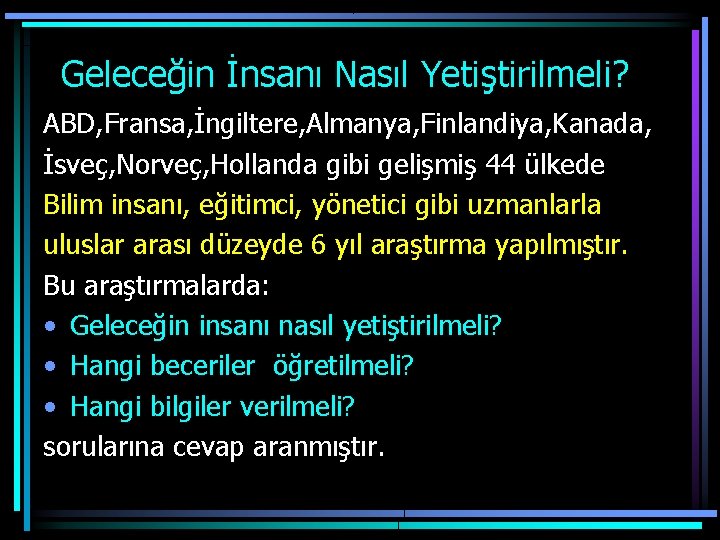 Geleceğin İnsanı Nasıl Yetiştirilmeli?

ABD,Fransa,İngiltere,Almanya,Finlandiya,Kanada, İsveç,Norveç,Hollanda gibi gelişmiş 44 ülkede Bilim insanı, eğitimci, yönetici gibi uzmanlarla uluslar arası düzeyde 6 yıl araştırma yapılmıştır.

Bu araştırmalarda:

• Geleceğin insanı nasıl yetiştirilmeli?
• Hangi beceriler öğretilmeli?
• Hangi bilgiler verilmeli?

sorularına cevap aranmıştır.